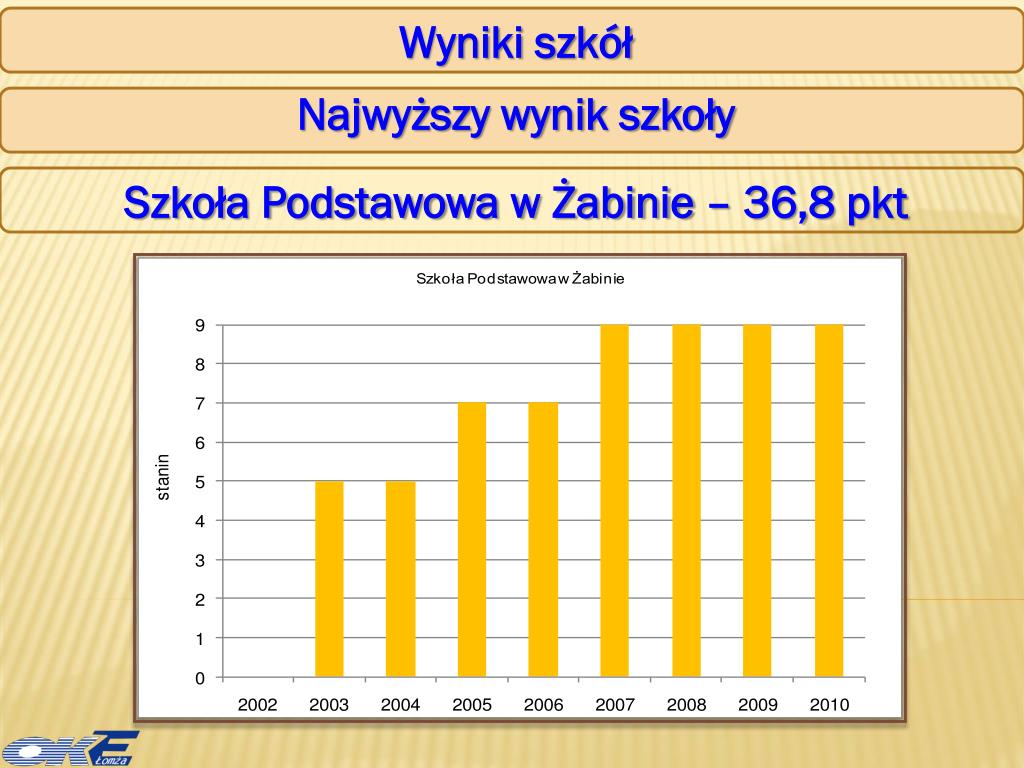 Wyniki szkół

Najwyższy wynik szkoły

Szkoła Podstawowa w Żabinie – 36,8 pkt

Szkoła Podstawowa w Żabinie

stanin

9
8
7
6
5
4
3
2
1
0

2002 2003 2004 2005 2006 2007 2008 2009 2010

OKE Łomża